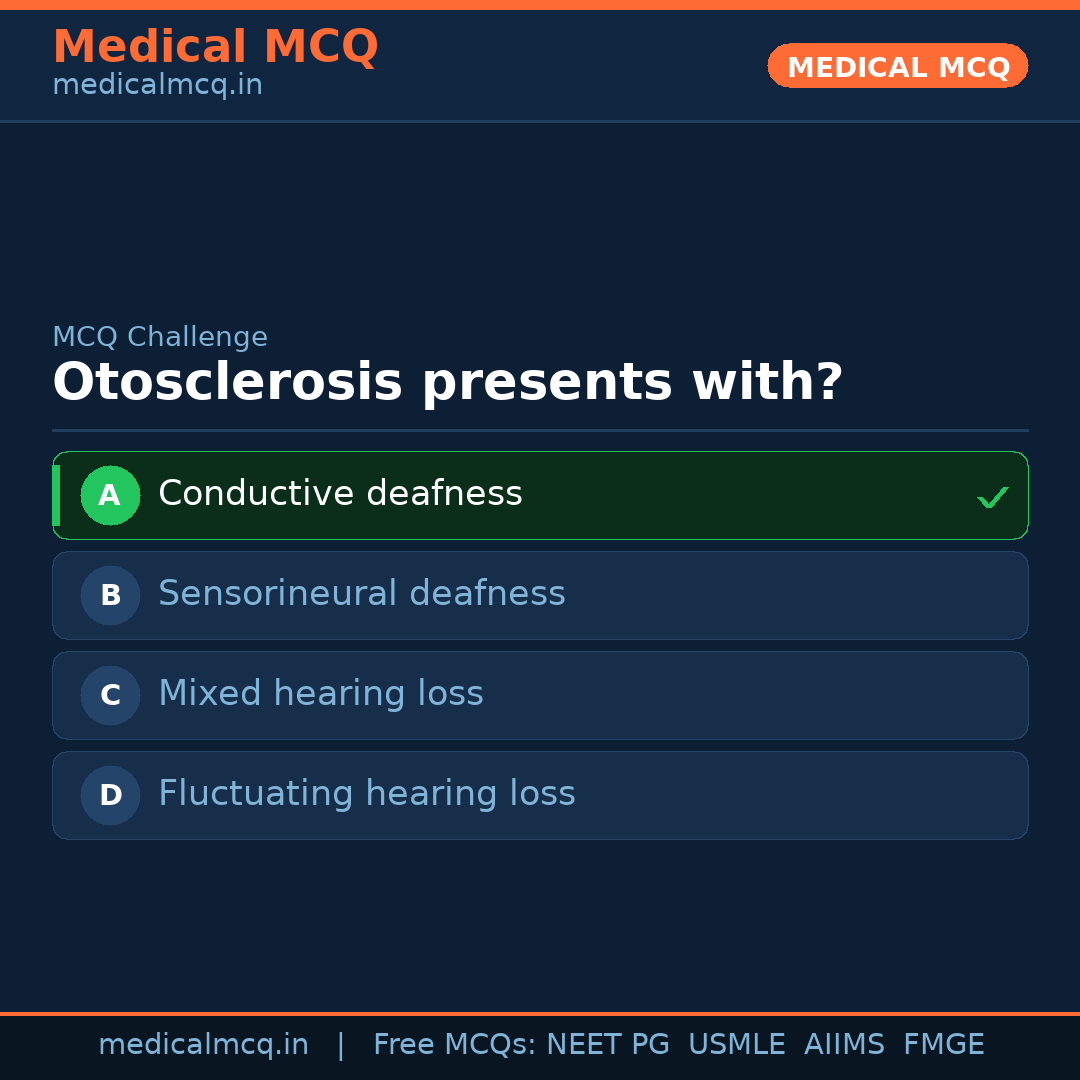 Medical MCQ
medicalmcq.in

MEDICAL MCQ

MCQ Challenge
Otosclerosis presents with?

A Conductive deafness ✓
B Sensorineural deafness
C Mixed hearing loss
D Fluctuating hearing loss

medicalmcq.in | Free MCQs: NEET PG USMLE AIIMS FMGE